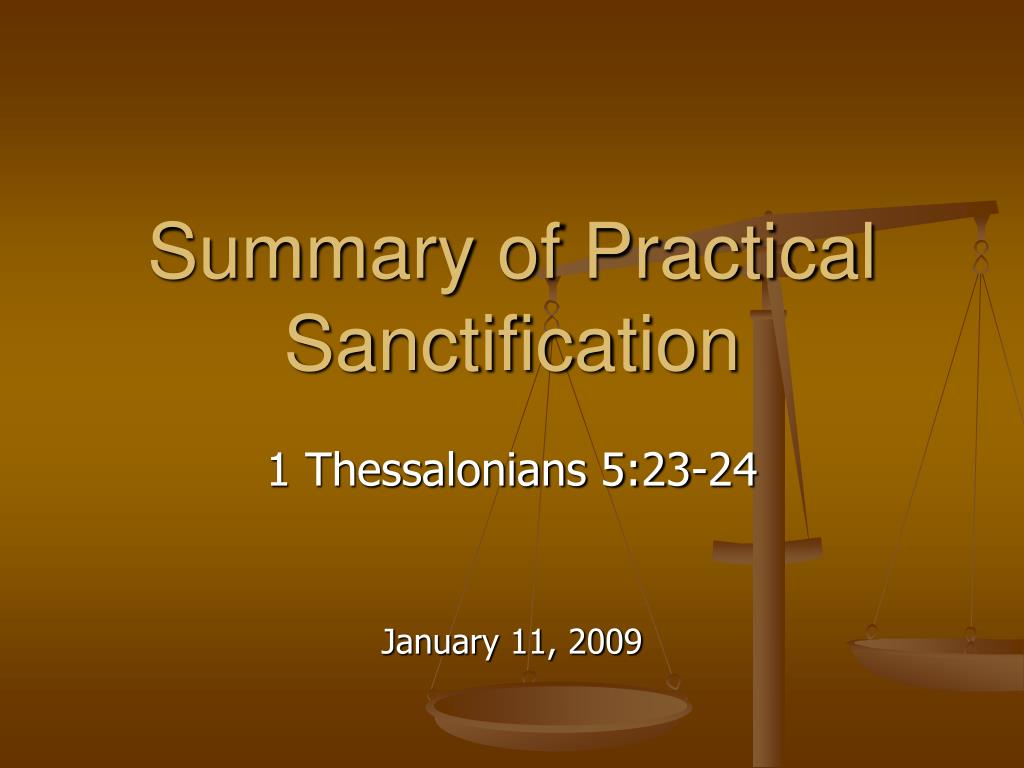 Summary of Practical Sanctification

1 Thessalonians 5:23-24

January 11, 2009